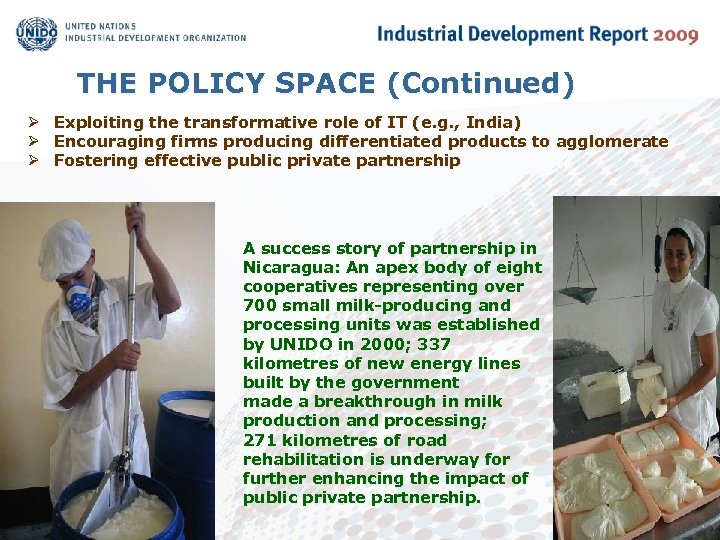 UNIDO UNITED NATIONS INDUSTRIAL DEVELOPMENT ORGANIZATION

Industrial Development Report 2009

THE POLICY SPACE (Continued)

➢ Exploiting the transformative role of IT (e.g., India)
➢ Encouraging firms producing differentiated products to agglomerate
➢ Fostering effective public private partnership

A success story of partnership in Nicaragua: An apex body of eight cooperatives representing over 700 small milk-producing and processing units was established by UNIDO in 2000; 337 kilometres of new energy lines built by the government made a breakthrough in milk production and processing; 271 kilometres of road rehabilitation is underway for further enhancing the impact of public private partnership.